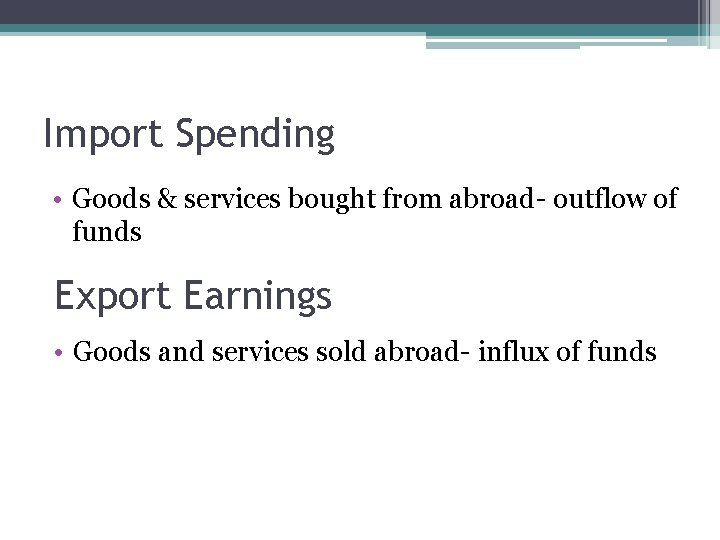 Import Spending

• Goods & services bought from abroad- outflow of funds

Export Earnings

• Goods and services sold abroad- influx of funds